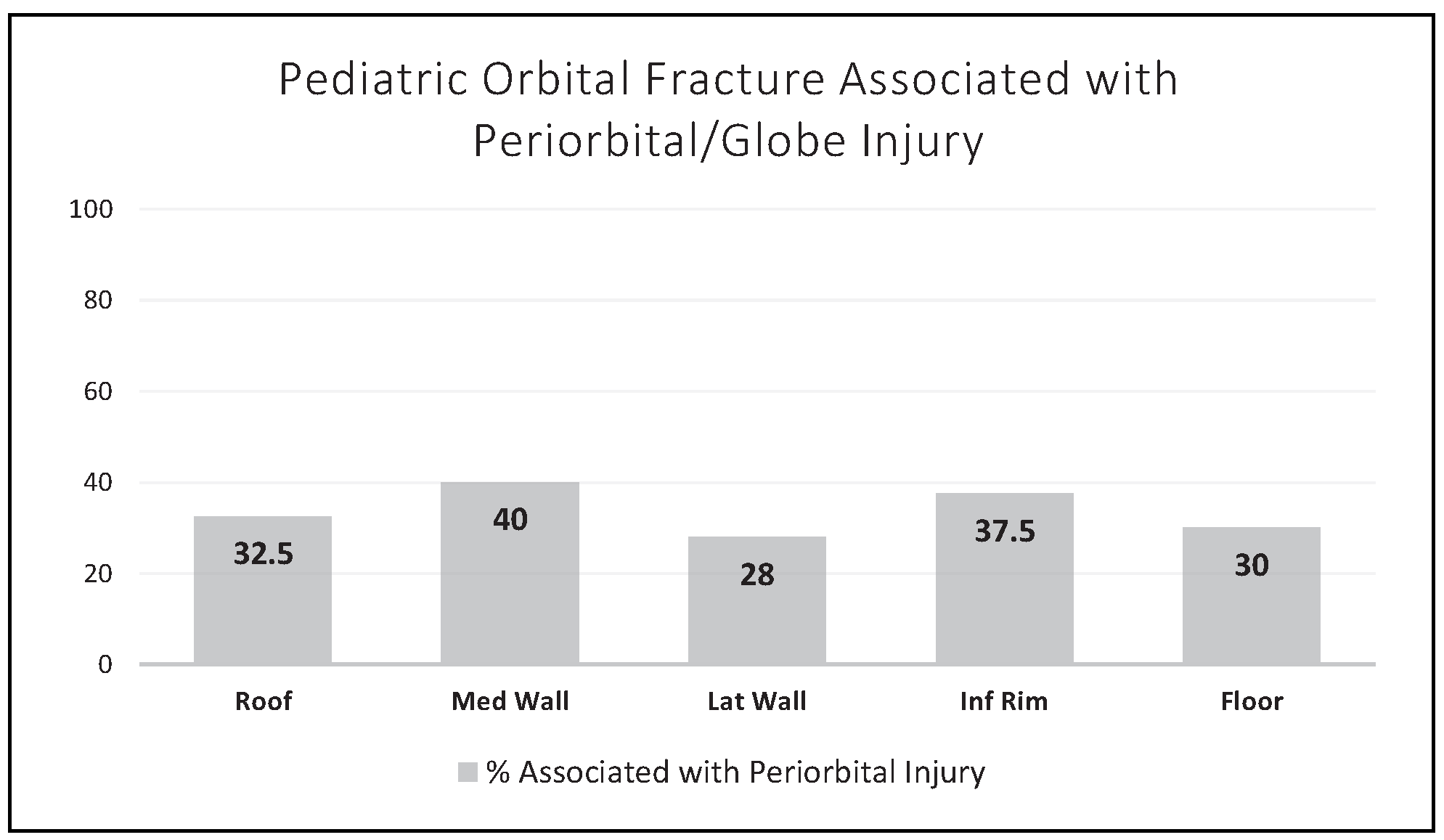 Pediatric Orbital Fracture Associated with Periorbital/Globe Injury

100
80
60
40
20
0

32.5
40
28
37.5
30

Roof
Med Wall
Lat Wall
Inf Rim
Floor

% Associated with Periorbital Injury